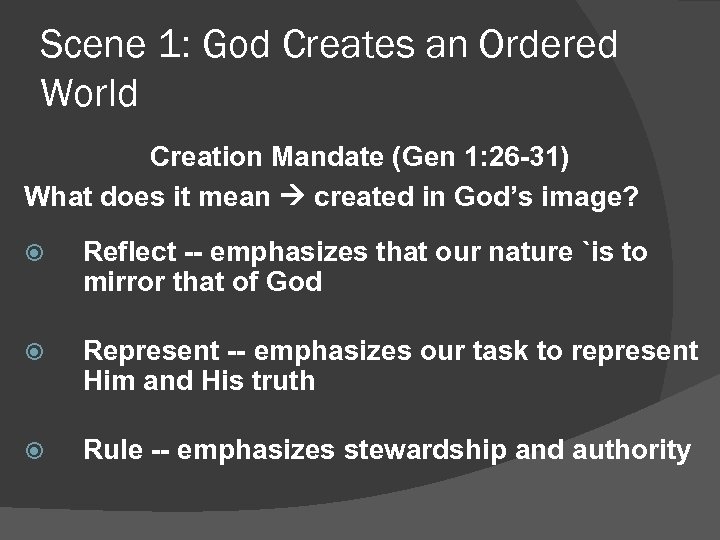 Scene 1: God Creates an Ordered World

Creation Mandate (Gen 1:26-31)

What does it mean → created in God's image?

Reflect -- emphasizes that our nature `is to mirror that of God

Represent -- emphasizes our task to represent Him and His truth

Rule -- emphasizes stewardship and authority